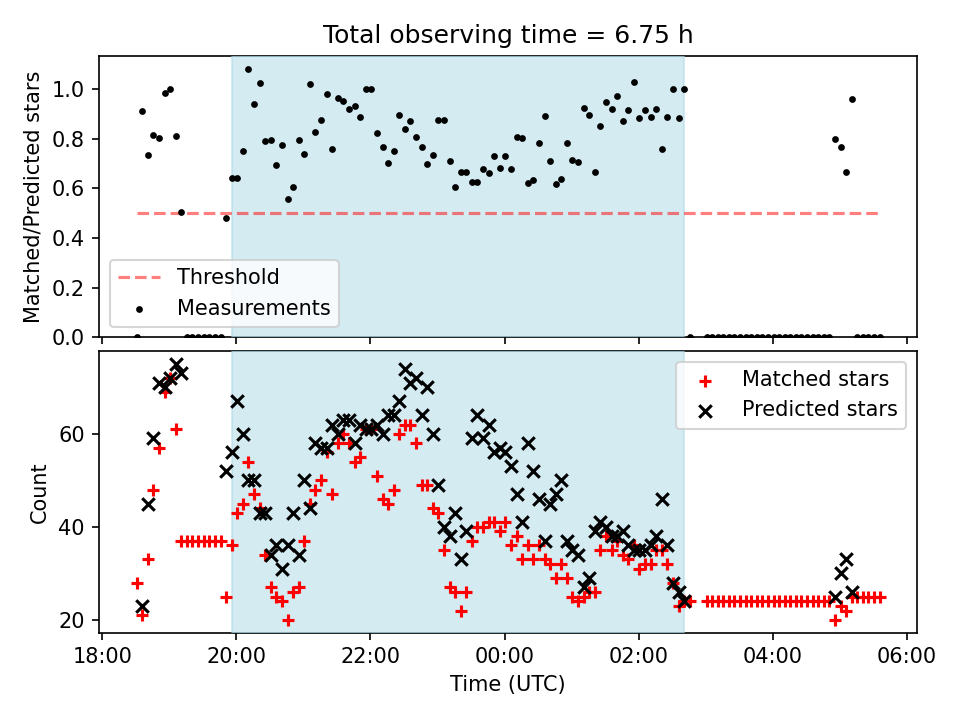 Total observing time = 6.75 h

Matched/Predicted stars

1.0
0.8
0.6
0.4
0.2
0.0

Threshold
Measurements

Count

60
40
20

Matched stars
Predicted stars

18:00
20:00
22:00
00:00
02:00
04:00
06:00

Time (UTC)